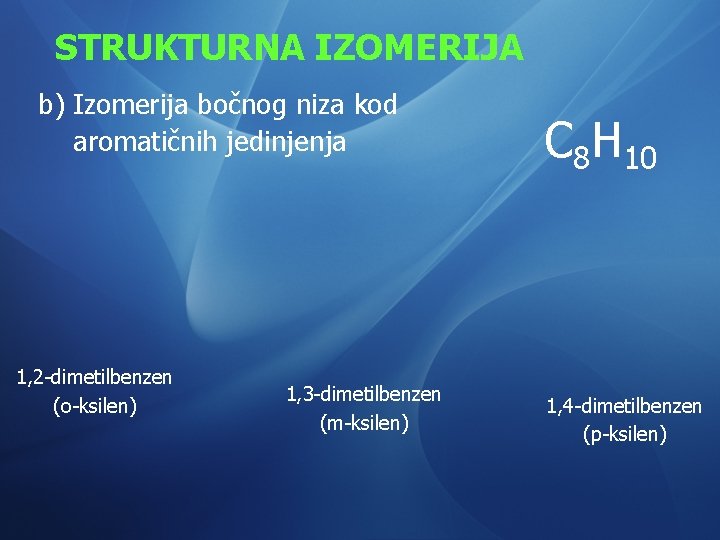 STRUKTURNA IZOMERIJA

b) Izomerija bočnog niza kod aromatičnih jedinjenja

$C_8H_{10}$

1,2-dimetilbenzen
(o-ksilen)

1,3-dimetilbenzen
(m-ksilen)

1,4-dimetilbenzen
(p-ksilen)